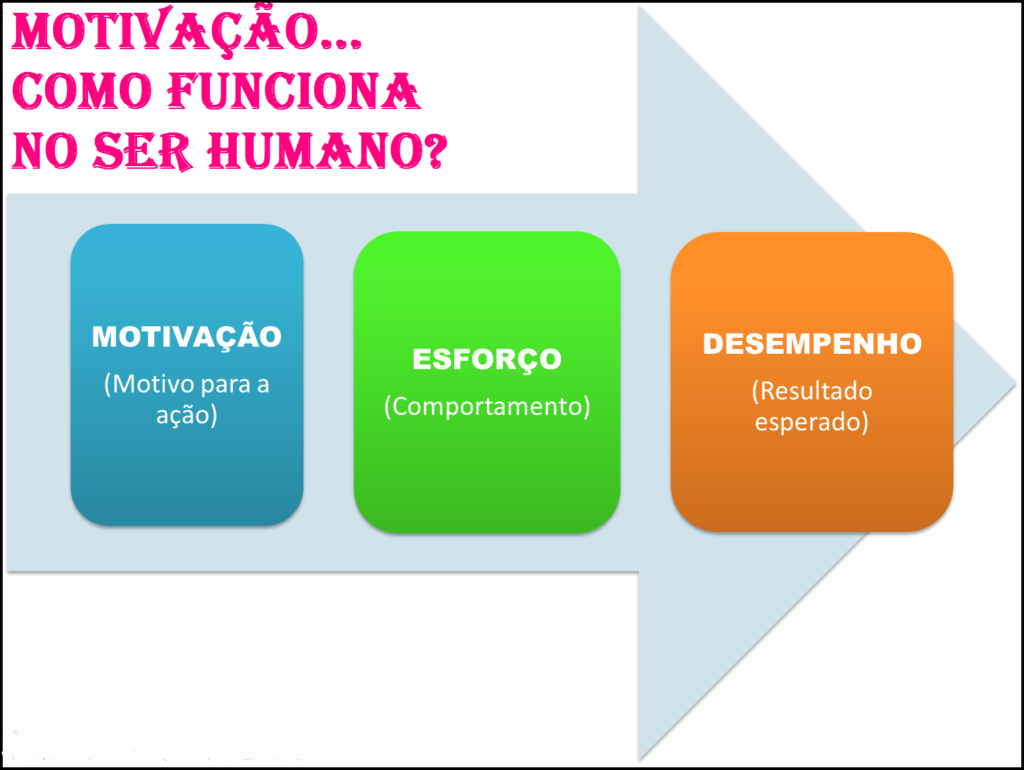 MOTIVAÇÃO...
COMO FUNCIONA
NO SER HUMANO?

MOTIVAÇÃO
(Motivo para a ação)

ESFORÇO
(Comportamento)

DESEMPENHO
(Resultado esperado)